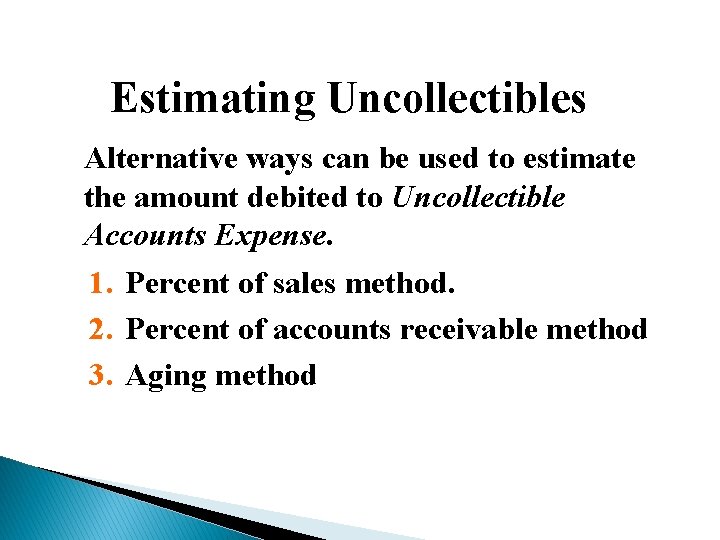 Estimating Uncollectibles

Alternative ways can be used to estimate the amount debited to Uncollectible Accounts Expense.

1. Percent of sales method.
2. Percent of accounts receivable method
3. Aging method